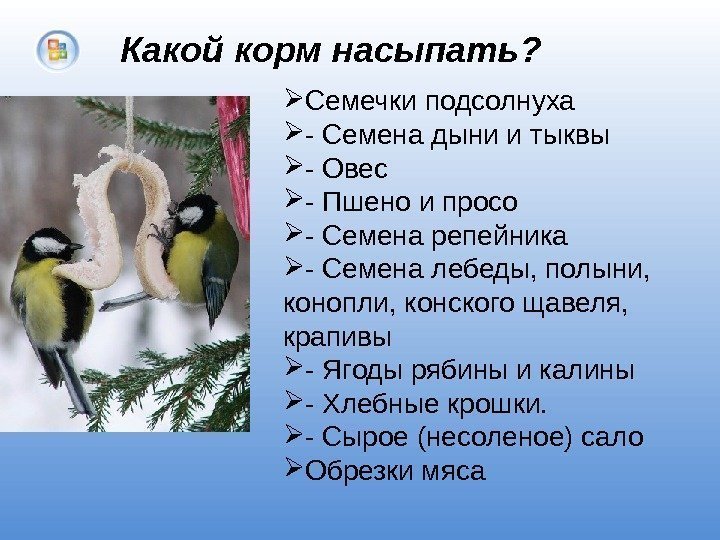 Какой корм насыпать?

➢Семечки подсолнуха
➢- Семена дыни и тыквы
➢- Овес
➢- Пшено и просо
➢- Семена репейника
➢- Семена лебеды, полыни, конопли, конского щавеля, крапивы
➢- Ягоды рябины и калины
➢- Хлебные крошки.
➢- Сырое (несоленое) сало
➢Обрезки мяса